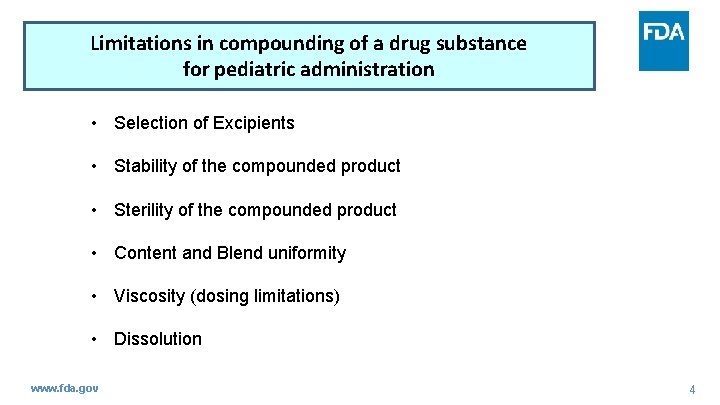 Limitations in compounding of a drug substance for pediatric administration

FDA

• Selection of Excipients

• Stability of the compounded product

• Sterility of the compounded product

• Content and Blend uniformity

• Viscosity (dosing limitations)

• Dissolution

www.fda.gov

4